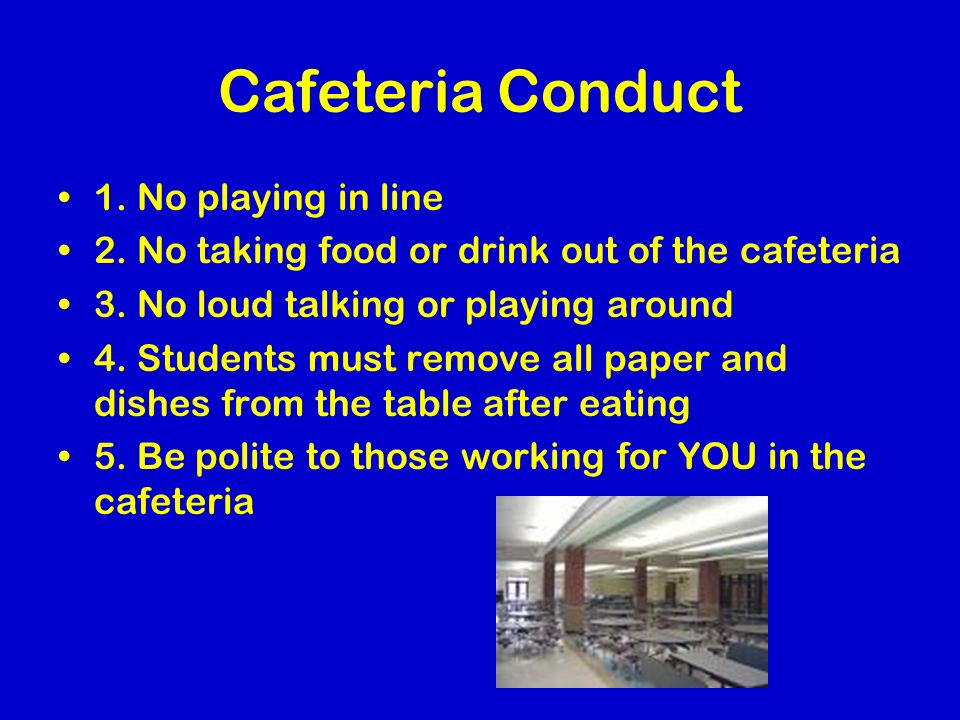 Cafeteria Conduct

• 1. No playing in line
• 2. No taking food or drink out of the cafeteria
• 3. No loud talking or playing around
• 4. Students must remove all paper and dishes from the table after eating
• 5. Be polite to those working for YOU in the cafeteria